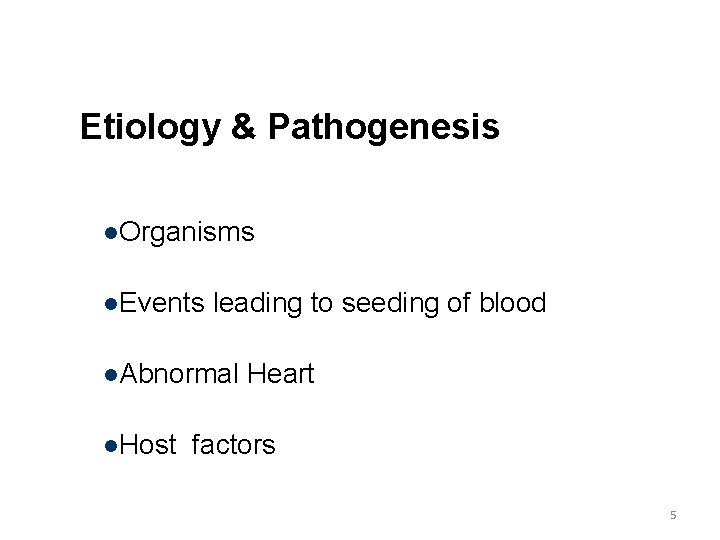 Etiology & Pathogenesis

●Organisms

●Events leading to seeding of blood

●Abnormal Heart

●Host factors

5